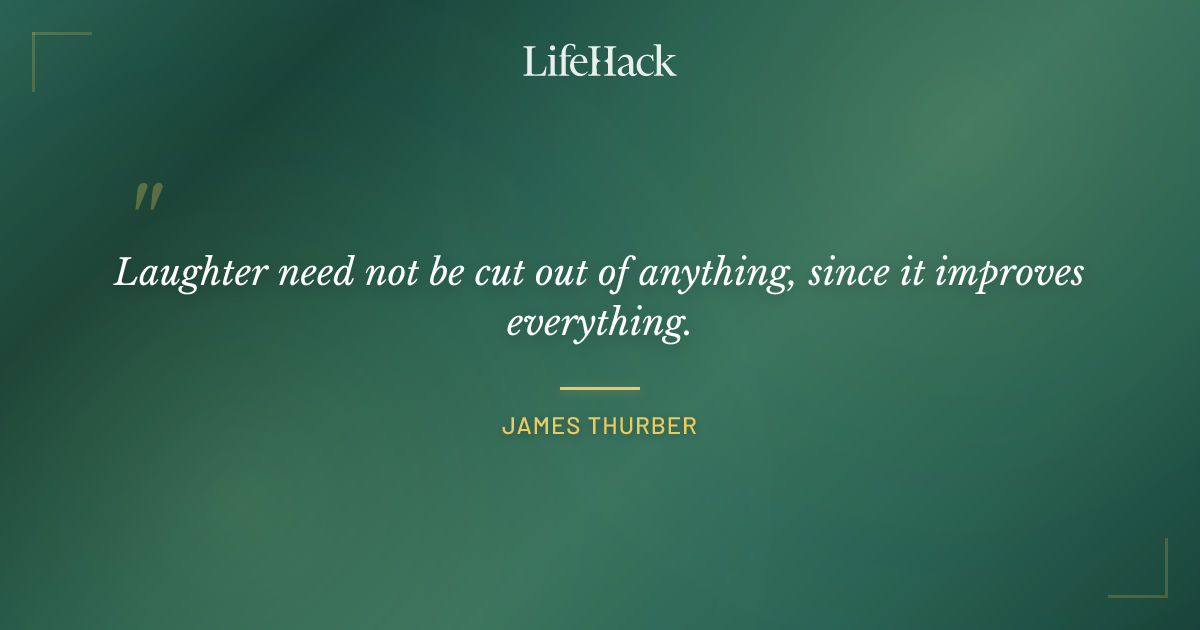 LifeHack

"

Laughter need not be cut out of anything, since it improves everything.

JAMES THURBER